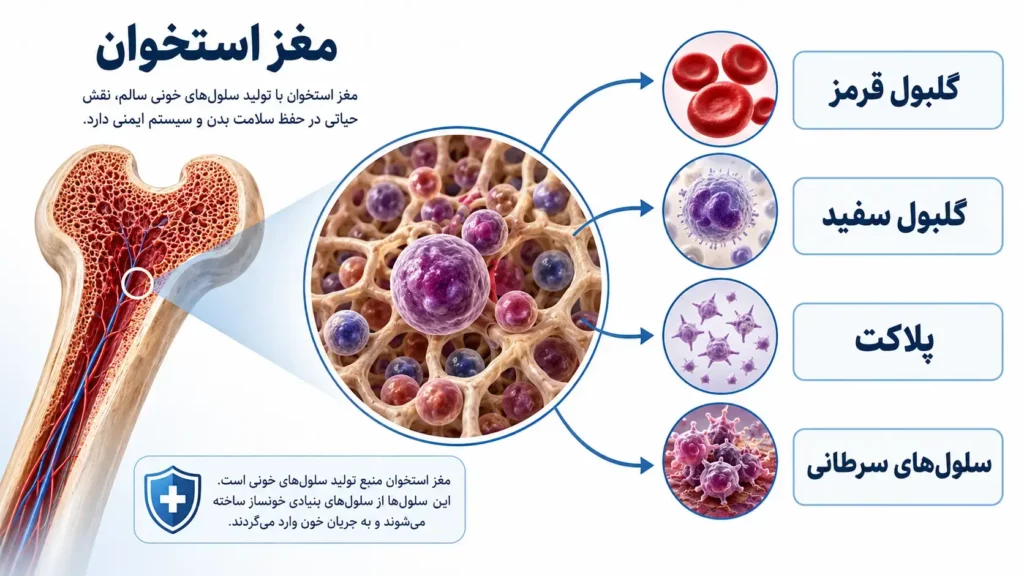 مغز استخوان

مغز استخوان با تولید سلول‌های خونی سالم، نقش حیاتی در حفظ سلامت بدن و سیستم ایمنی دارد.

گلبول قرمز

گلبول سفید

پلاکت

سلول‌های سرطانی

مغز استخوان منبع تولید سلول‌های خونی است. این سلول‌ها از سلول‌های بنیادی خونساز ساخته می‌شوند و به جریان خون وارد می‌گردند.